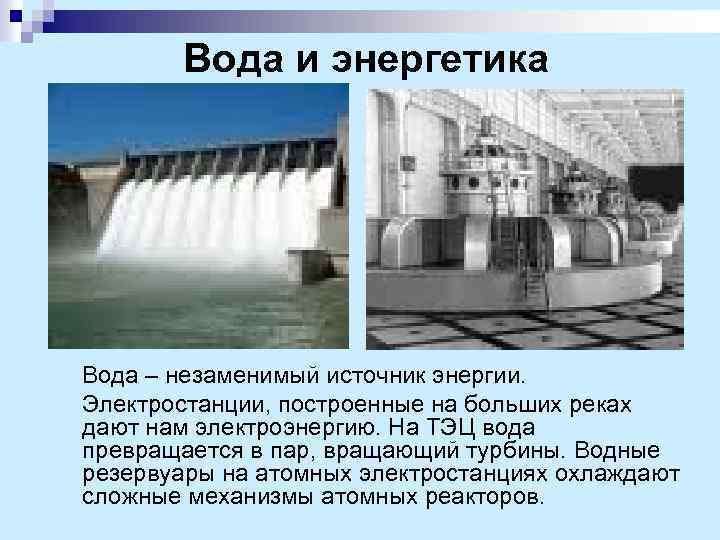 Вода и энергетика

Вода – незаменимый источник энергии.

Электростанции, построенные на больших реках дают нам электроэнергию. На ТЭЦ вода превращается в пар, вращающий турбины. Водные резервуары на атомных электростанциях охлаждают сложные механизмы атомных реакторов.